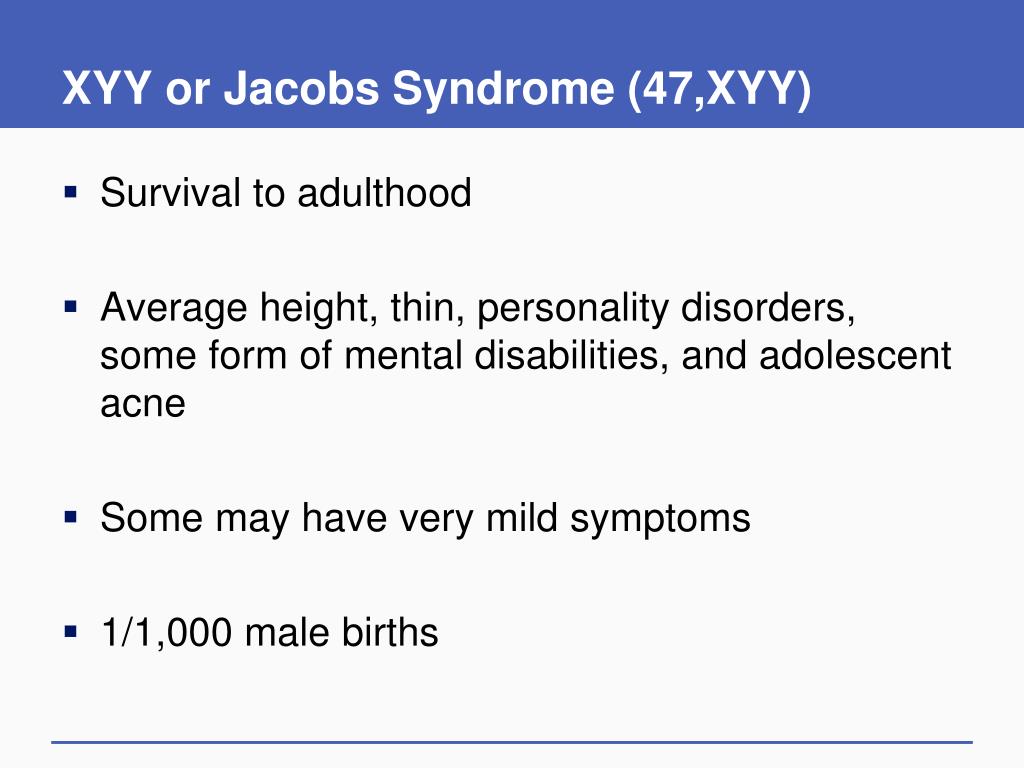 XYY or Jacobs Syndrome (47,XYY)

▪ Survival to adulthood

▪ Average height, thin, personality disorders, some form of mental disabilities, and adolescent acne

▪ Some may have very mild symptoms

▪ 1/1,000 male births